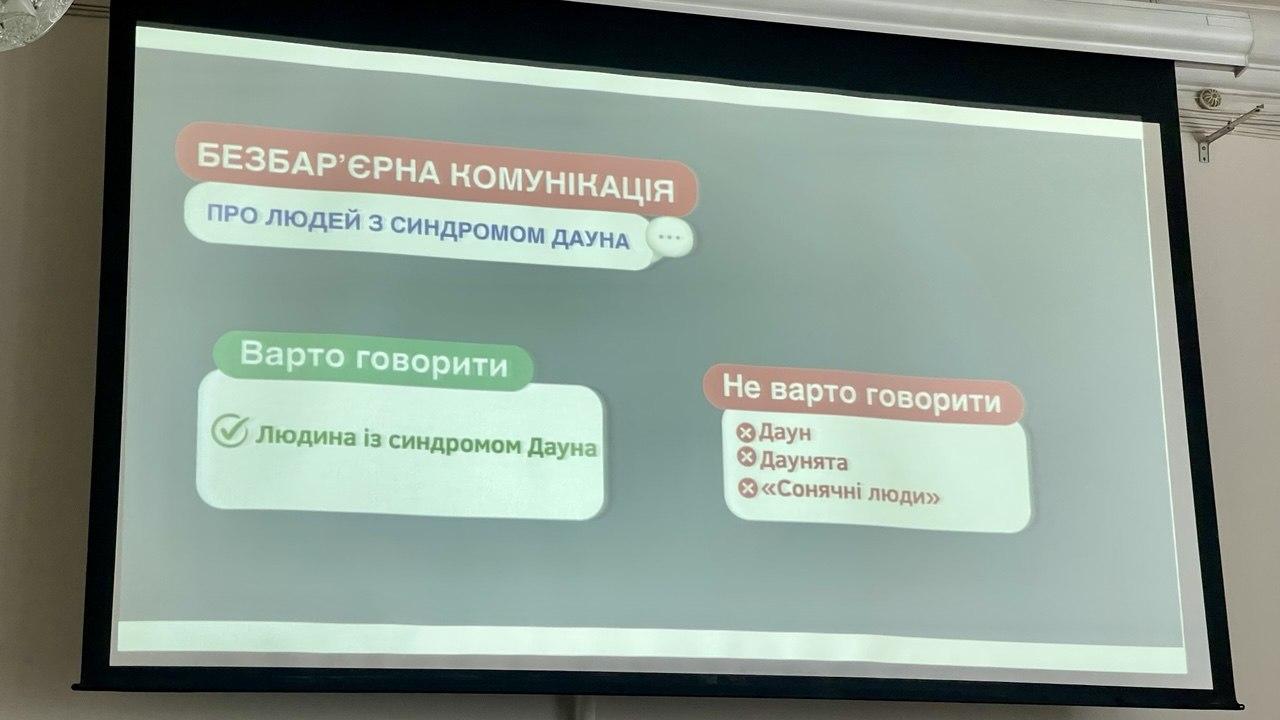 БЕЗБАР'ЄРНА КОМУНІКАЦІЯ
ПРО ЛЮДЕЙ З СИНДРОМОМ ДАУНА

Варто говорити
Людина із синдромом Дауна

Не варто говорити
Даун
Даунята
«Сонячні люди»